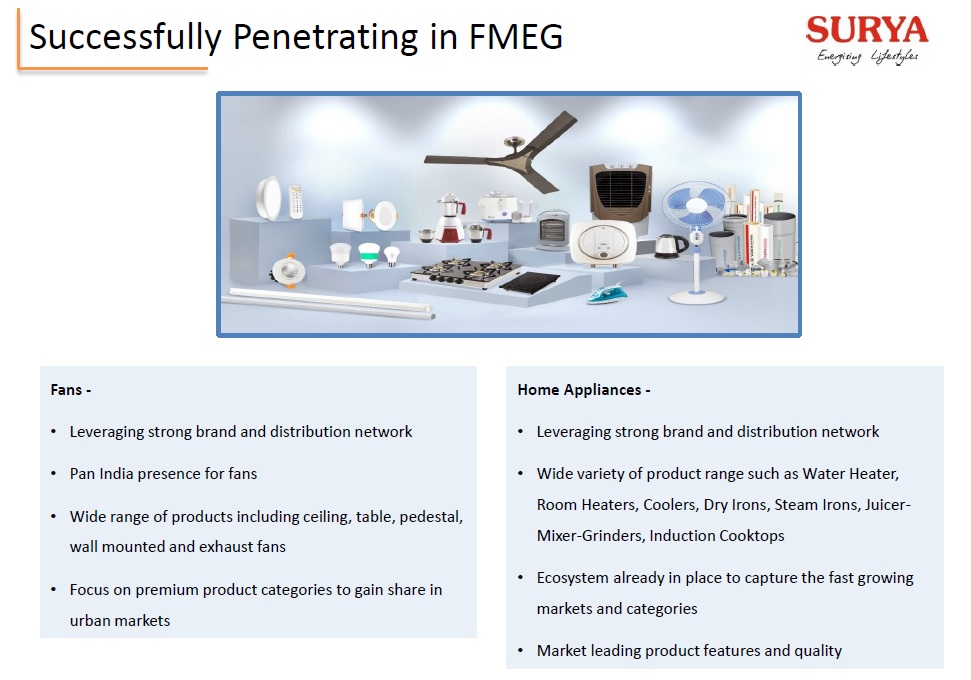 Successfully Penetrating in FMEG

SURYA
Energising Lifestyles

Fans -

• Leveraging strong brand and distribution network

• Pan India presence for fans

• Wide range of products including ceiling, table, pedestal, wall mounted and exhaust fans

• Focus on premium product categories to gain share in urban markets

Home Appliances -

• Leveraging strong brand and distribution network

• Wide variety of product range such as Water Heater, Room Heaters, Coolers, Dry Irons, Steam Irons, Juicer-Mixer-Grinders, Induction Cooktops

• Ecosystem already in place to capture the fast growing markets and categories

• Market leading product features and quality